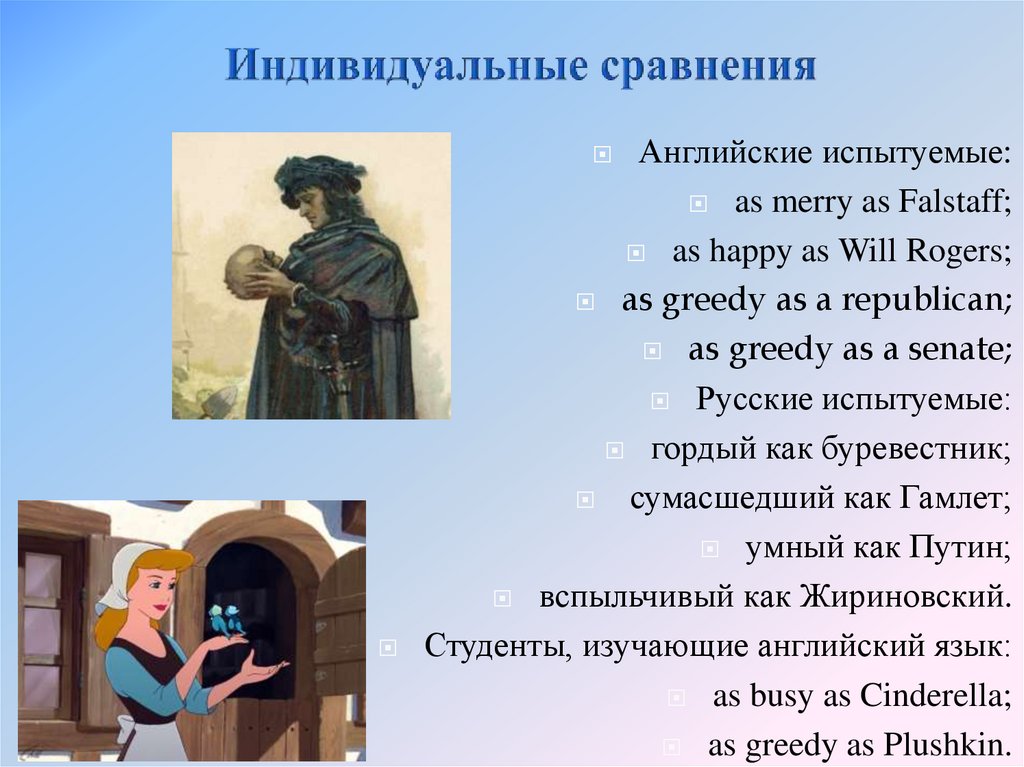 Индивидуальные сравнения

Английские испытуемые:

as merry as Falstaff;

as happy as Will Rogers;

as greedy as a republican;

as greedy as a senate;

Русские испытуемые:

гордый как буревестник;

сумасшедший как Гамлет;

умный как Путин;

вспыльчивый как Жириновский.

Студенты, изучающие английский язык:

as busy as Cinderella;

as greedy as Plushkin.